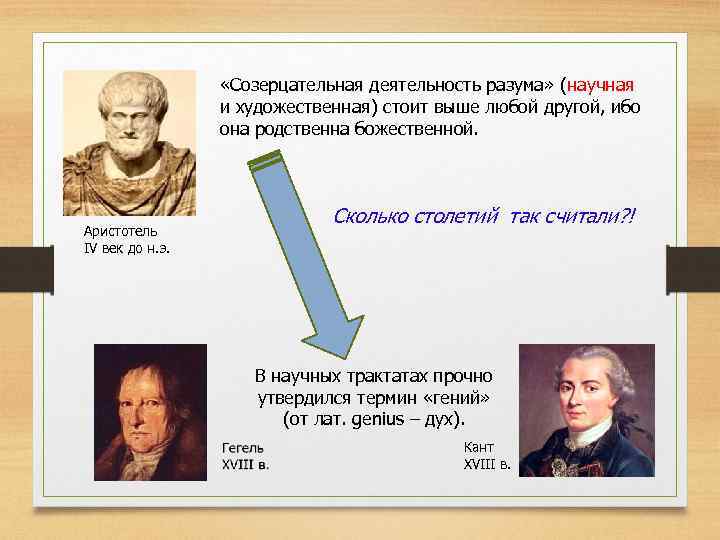 «Созерцательная деятельность разума» (научная и художественная) стоит выше любой другой, ибо она родственна божественной.

Аристотель
IV век до н.э.

Сколько столетий так считали?!

В научных трактатах прочно утвердился термин «гений» (от лат. genius – дух).

Гегель
XVIII в.

Кант
XVIII в.